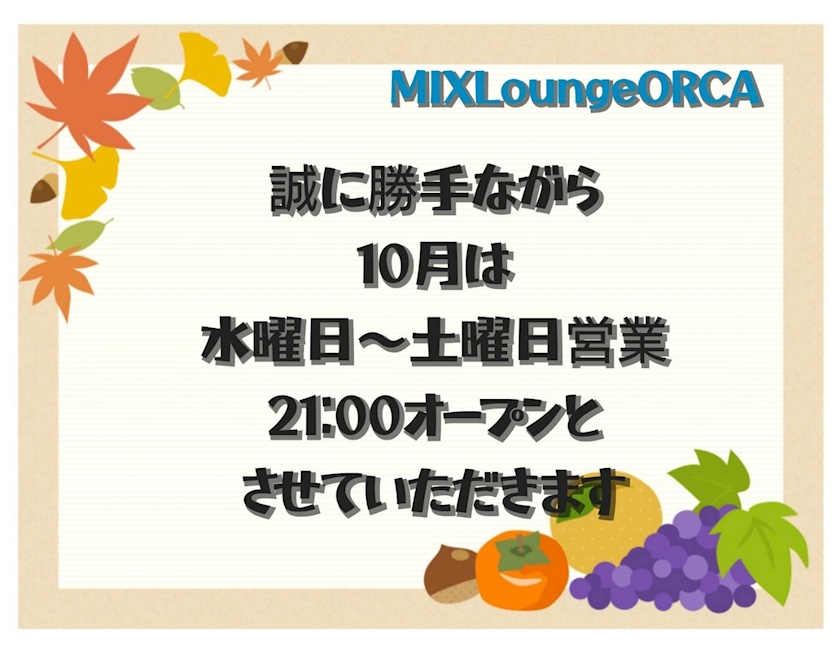 MIXLoungeORCA

誠に勝手ながら
10月は
水曜日～土曜日営業
21:00オープンと
させていただきます